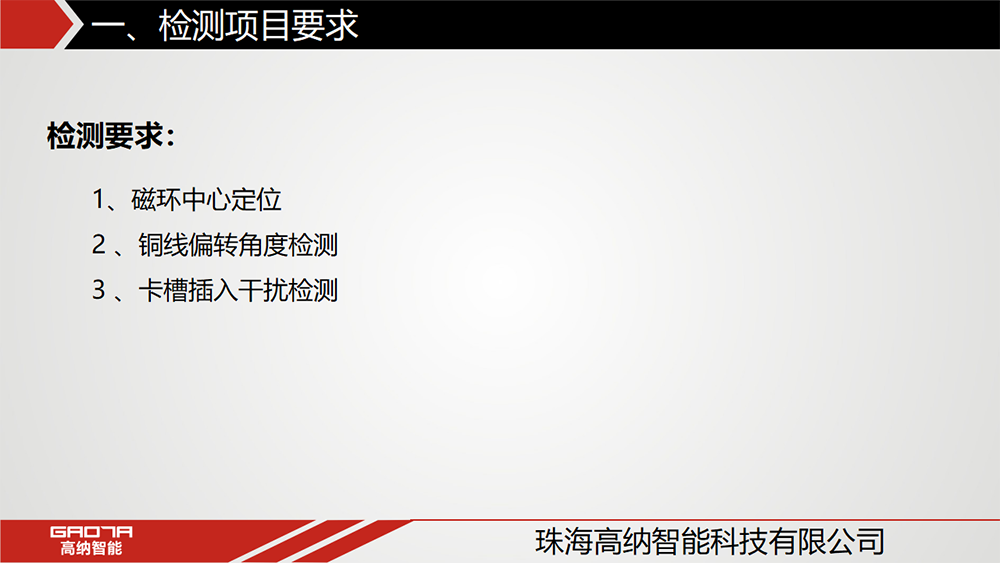 一、检测项目要求

检测要求：

1、磁环中心定位

2 、铜线偏转角度检测

3 、卡槽插入干扰检测

GAONA
高纳智能

珠海高纳智能科技有限公司